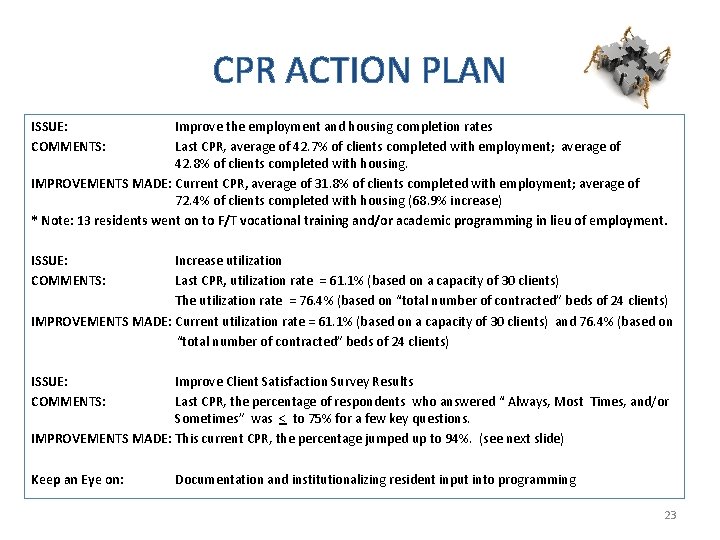 CPR ACTION PLAN

ISSUE: Improve the employment and housing completion rates
COMMENTS: Last CPR, average of 42.7% of clients completed with employment; average of 42.8% of clients completed with housing.
IMPROVEMENTS MADE: Current CPR, average of 31.8% of clients completed with employment; average of 72.4% of clients completed with housing (68.9% increase)
* Note: 13 residents went on to F/T vocational training and/or academic programming in lieu of employment.

ISSUE: Increase utilization
COMMENTS: Last CPR, utilization rate = 61.1% (based on a capacity of 30 clients)
The utilization rate = 76.4% (based on "total number of contracted" beds of 24 clients)
IMPROVEMENTS MADE: Current utilization rate = 61.1% (based on a capacity of 30 clients) and 76.4% (based on "total number of contracted" beds of 24 clients)

ISSUE: Improve Client Satisfaction Survey Results
COMMENTS: Last CPR, the percentage of respondents who answered " Always, Most Times, and/or Sometimes" was $\leq$ to 75% for a few key questions.
IMPROVEMENTS MADE: This current CPR, the percentage jumped up to 94%. (see next slide)

Keep an Eye on: Documentation and institutionalizing resident input into programming

23